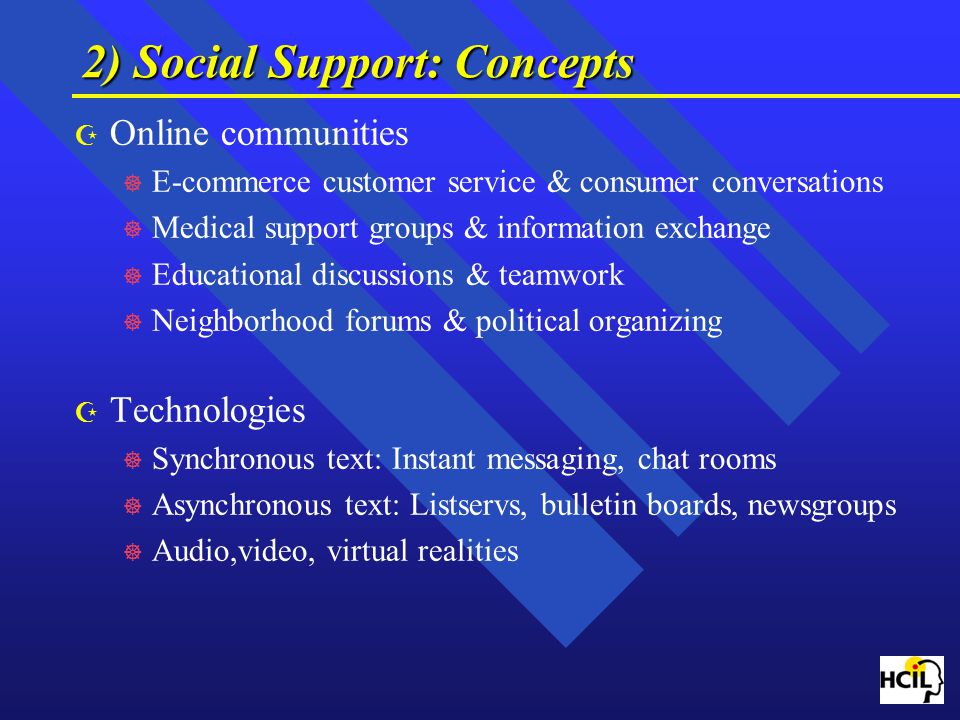 2) Social Support: Concepts

Online communities

E-commerce customer service & consumer conversations

Medical support groups & information exchange

Educational discussions & teamwork

Neighborhood forums & political organizing

Technologies

Synchronous text: Instant messaging, chat rooms

Asynchronous text: Listservs, bulletin boards, newsgroups

Audio,video, virtual realities

HCIL